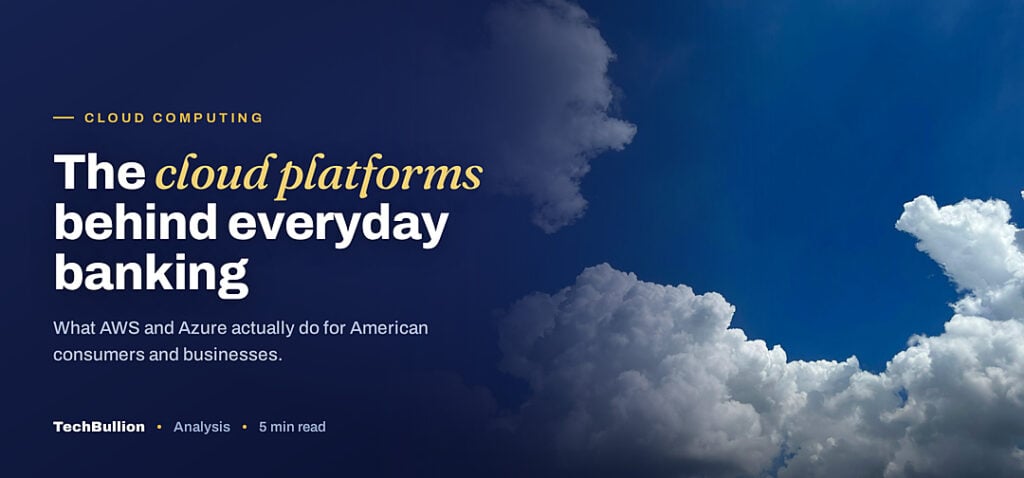 — CLOUD COMPUTING

The cloud platforms behind everyday banking

What AWS and Azure actually do for American consumers and businesses.

TechBullion • Analysis • 5 min read